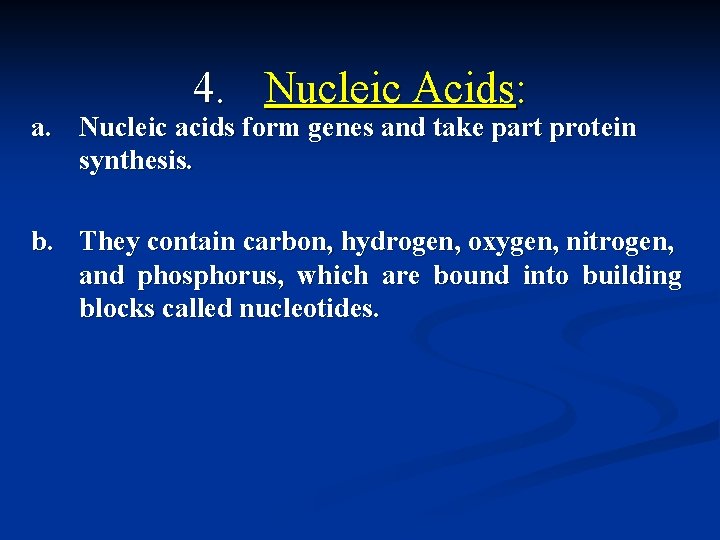 4. Nucleic Acids:

a. Nucleic acids form genes and take part protein synthesis.

b. They contain carbon, hydrogen, oxygen, nitrogen, and phosphorus, which are bound into building blocks called nucleotides.